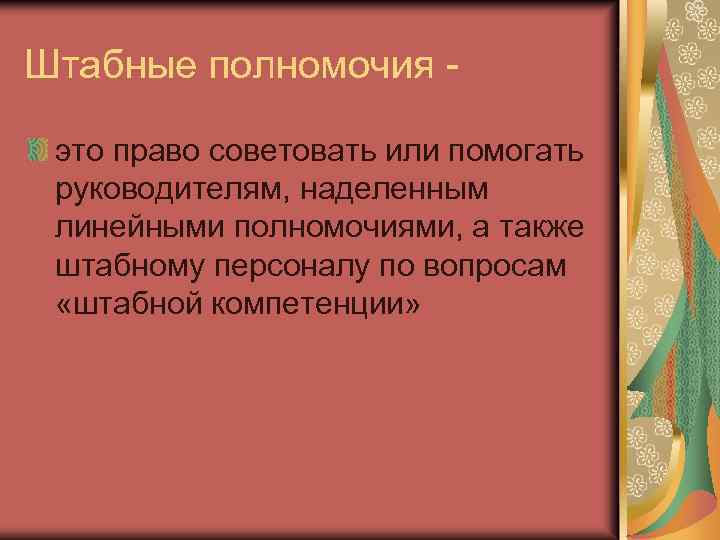 Штабные полномочия -

это право советовать или помогать руководителям, наделенным линейными полномочиями, а также штабному персоналу по вопросам «штабной компетенции»